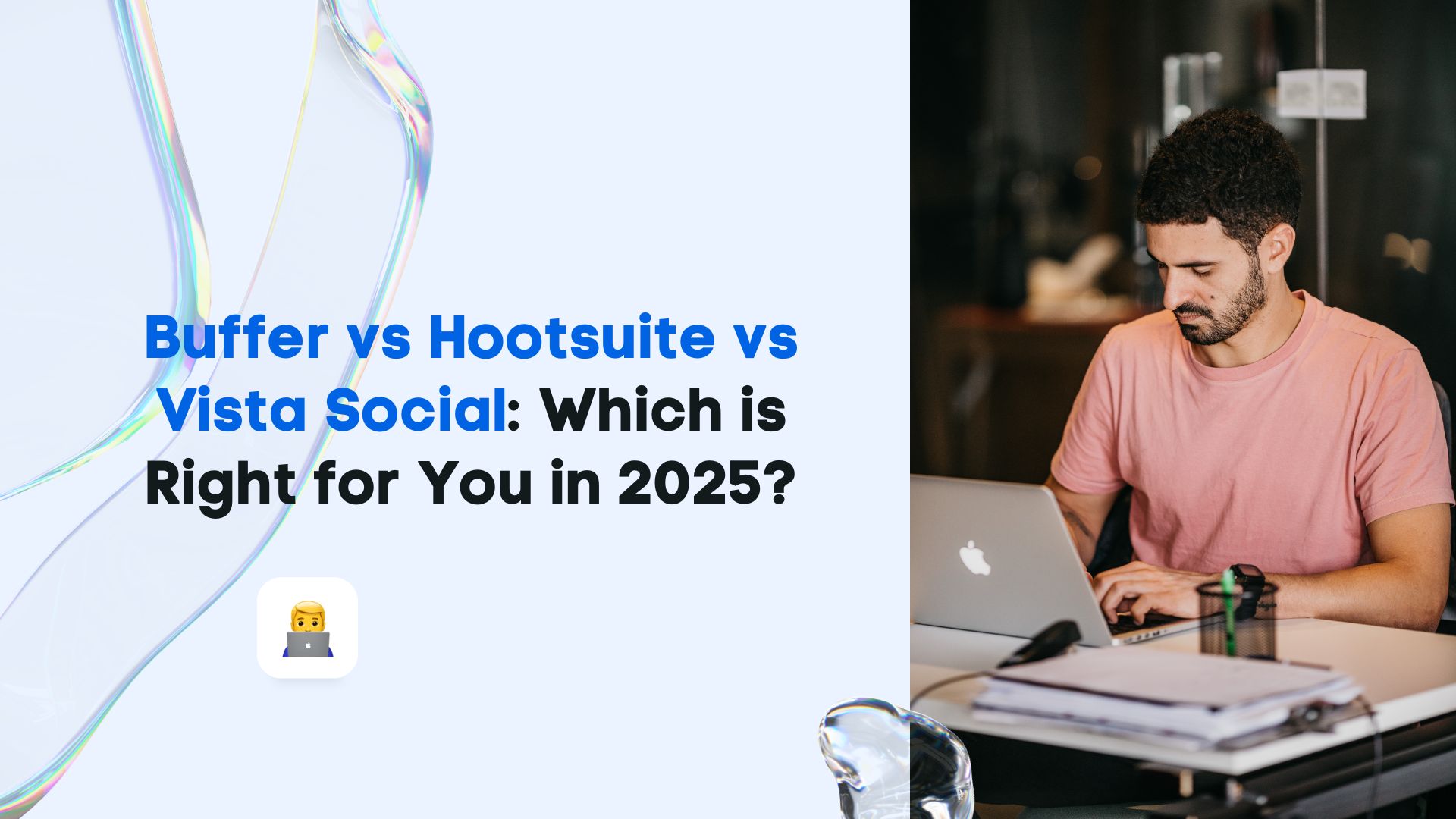 Buffer vs Hootsuite vs Vista Social: Which is Right for You in 2025?